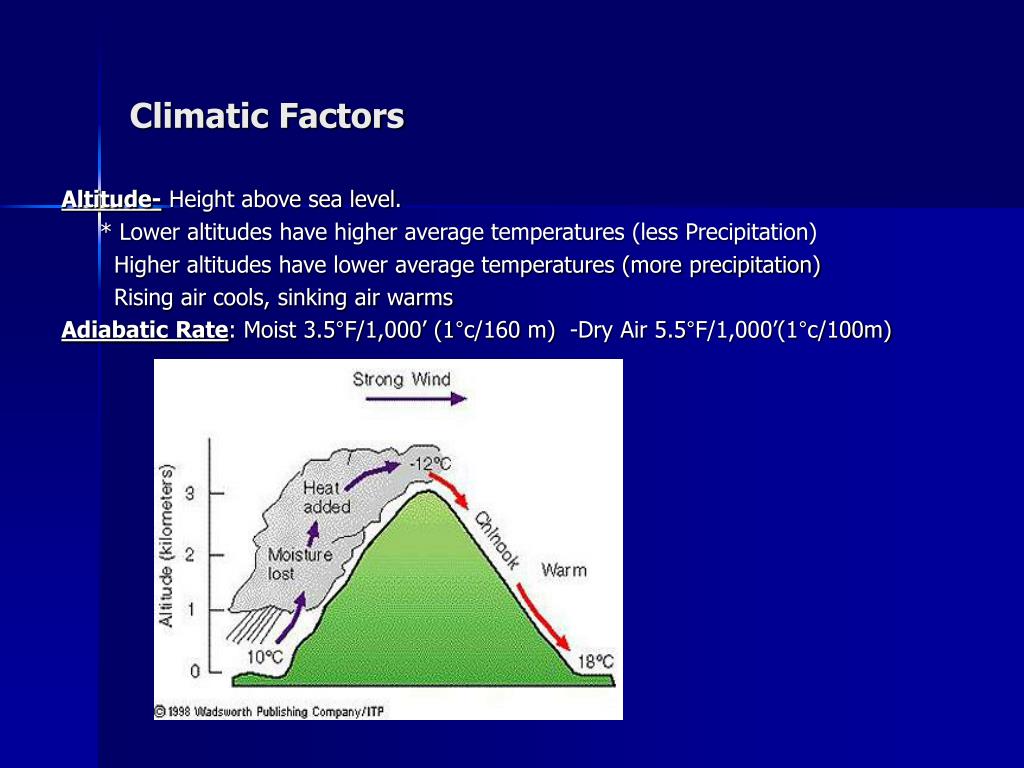 Climatic Factors

Altitude- Height above sea level.

* Lower altitudes have higher average temperatures (less Precipitation)

Higher altitudes have lower average temperatures (more precipitation)

Rising air cools, sinking air warms

Adiabatic Rate: Moist 3.5°F/1,000’ (1°c/160 m) -Dry Air 5.5°F/1,000’(1°c/100m)

Strong Wind

Altitude (kilometers)

3

2

1

0

Heat added

Moisture lost

-12°C

Chinook

Warm

10°C

18°C

© 1998 Wadsworth Publishing Company/ITP